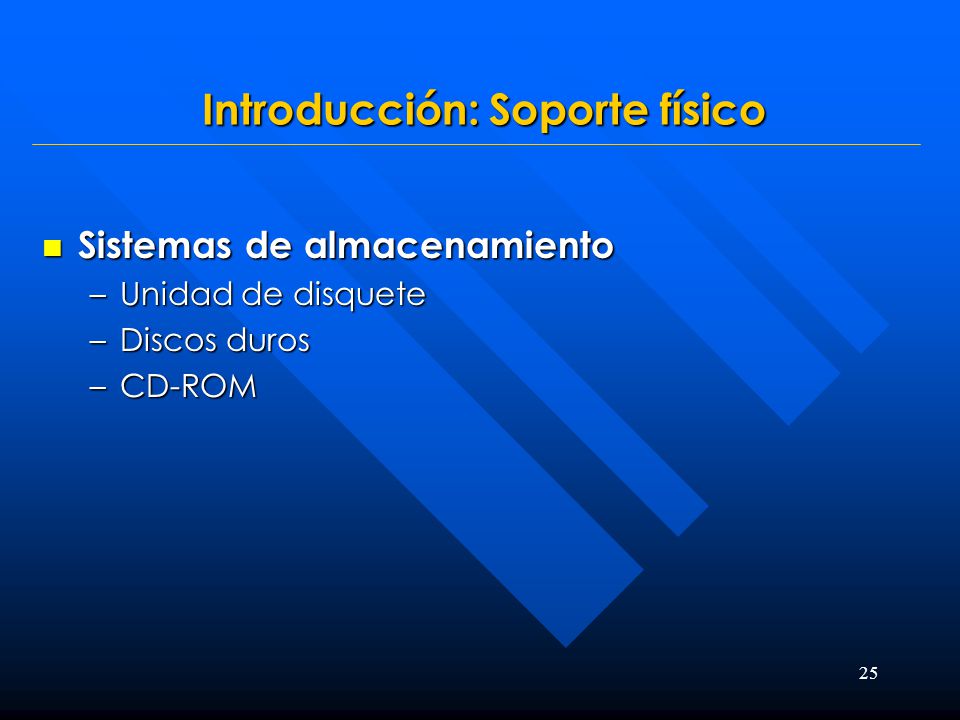 Introducción: Soporte físico

Sistemas de almacenamiento
– Unidad de disquete
– Discos duros
– CD-ROM

25